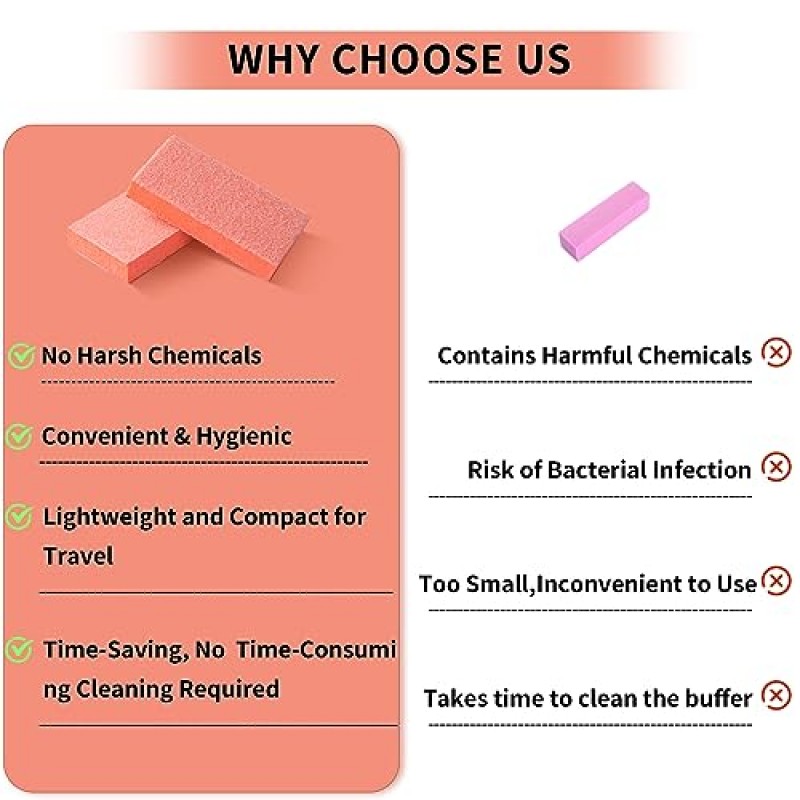 WHY CHOOSE US

No Harsh Chemicals

Convenient & Hygienic

Lightweight and Compact for Travel

Time-Saving, No Time-Consuming Cleaning Required

Contains Harmful Chemicals

Risk of Bacterial Infection

Too Small,Inconvenient to Use

Takes time to clean the buffer